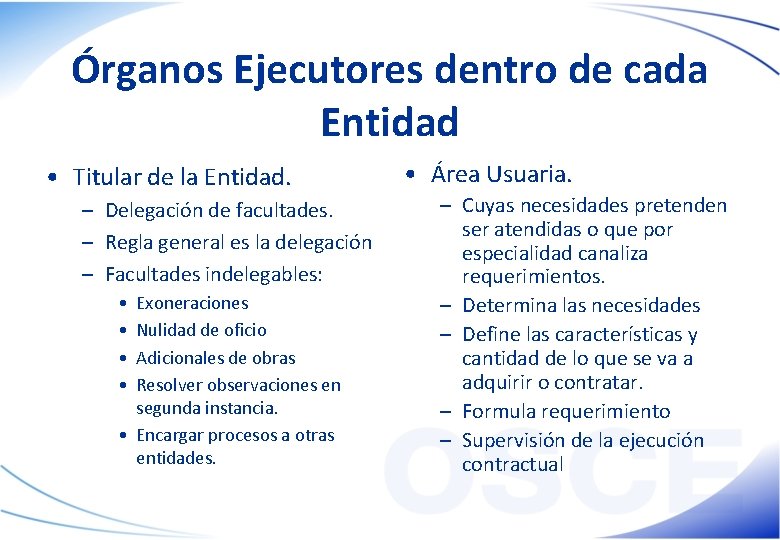 Órganos Ejecutores dentro de cada Entidad

• Titular de la Entidad.
– Delegación de facultades.
– Regla general es la delegación
– Facultades indelegables:
• Exoneraciones
• Nulidad de oficio
• Adicionales de obras
• Resolver observaciones en segunda instancia.
• Encargar procesos a otras entidades.

• Área Usuaria.
– Cuyas necesidades pretenden ser atendidas o que por especialidad canaliza requerimientos.
– Determina las necesidades
– Define las características y cantidad de lo que se va a adquirir o contratar.
– Formula requerimiento
– Supervisión de la ejecución contractual

OSCE